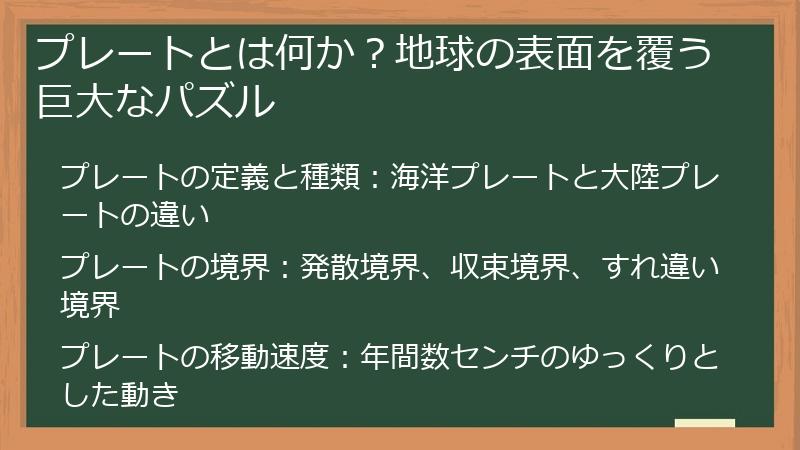 プレートとは何か？地球の表面を覆う巨大なパズル

プレートの定義と種類：海洋プレートと大陸プレートの違い

プレートの境界：発散境界、収束境界、すれ違い境界

プレートの移動速度：年間数センチのゆっくりとした動き